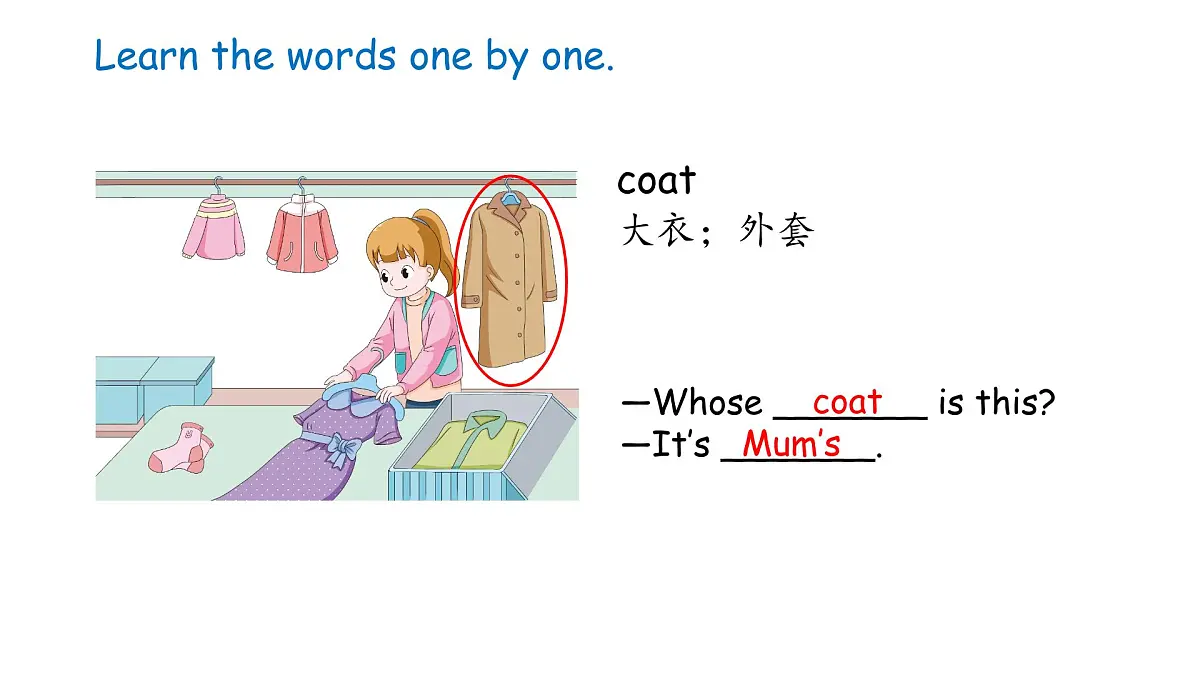 Learn the words one by one.

coat
大衣；外套

—Whose coat is this?
—It's Mum's.